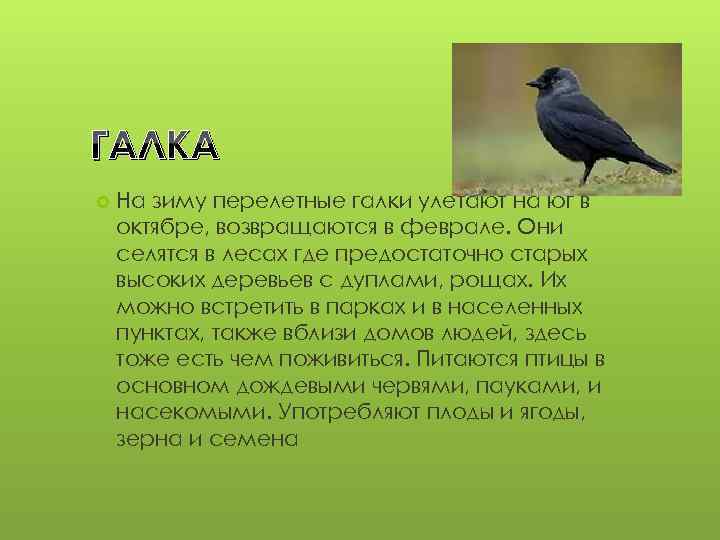 ГАЛКА

На зиму перелетные галки улетают на юг в октябре, возвращаются в феврале. Они селятся в лесах где предостаточно старых высоких деревьев с дуплами, рощах. Их можно встретить в парках и в населенных пунктах, также вблизи домов людей, здесь тоже есть чем поживиться. Питаются птицы в основном дождевыми червями, пауками, и насекомыми. Употребляют плоды и ягоды, зерна и семена